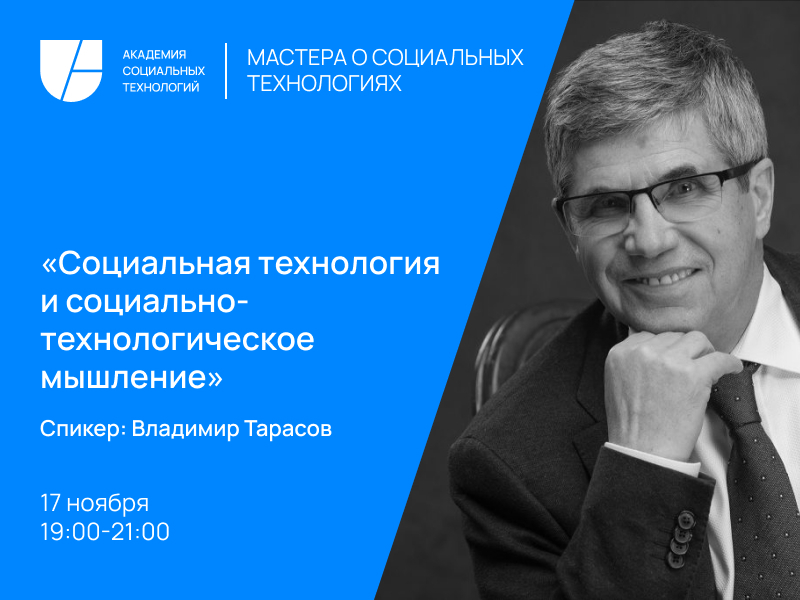 АКАДЕМИЯ СОЦИАЛЬНЫХ ТЕХНОЛОГИЙ

МАСТЕРА О СОЦИАЛЬНЫХ ТЕХНОЛОГИЯХ

«Социальная технология и социально-технологическое мышление»

Спикер: Владимир Тарасов

17 ноября
19:00-21:00